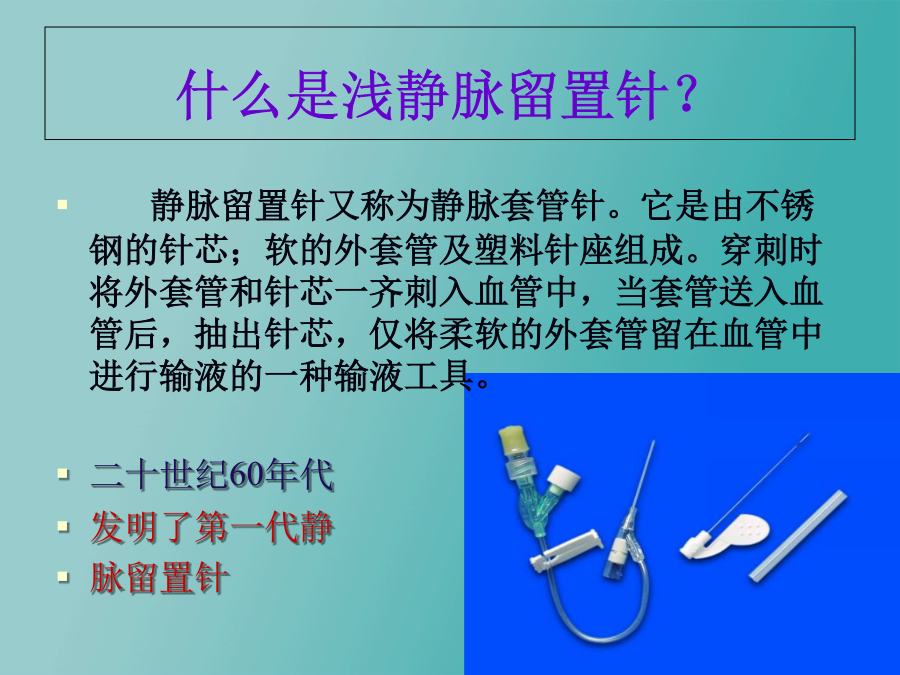 什么是浅静脉留置针？

静脉留置针又称为静脉套管针。它是由不锈钢的针芯；软的外套管及塑料针座组成。穿刺时将外套管和针芯一齐刺入血管中，当套管送入血管后，抽出针芯，仅将柔软的外套管留在血管中进行输液的一种输液工具。

二十世纪60年代
发明了第一代静
脉留置针